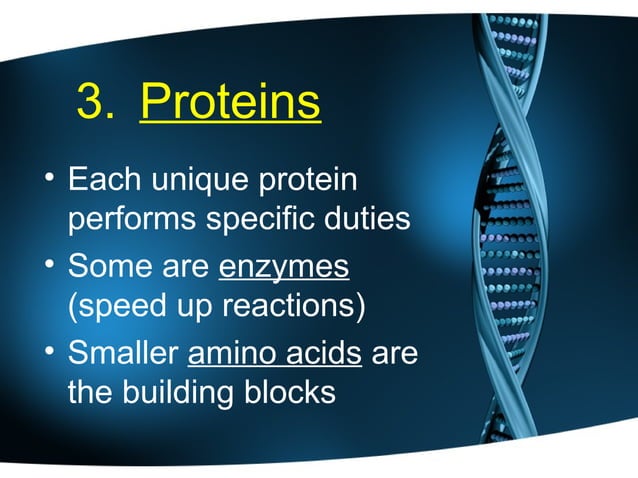 3. Proteins

• Each unique protein performs specific duties

• Some are enzymes (speed up reactions)

• Smaller amino acids are the building blocks